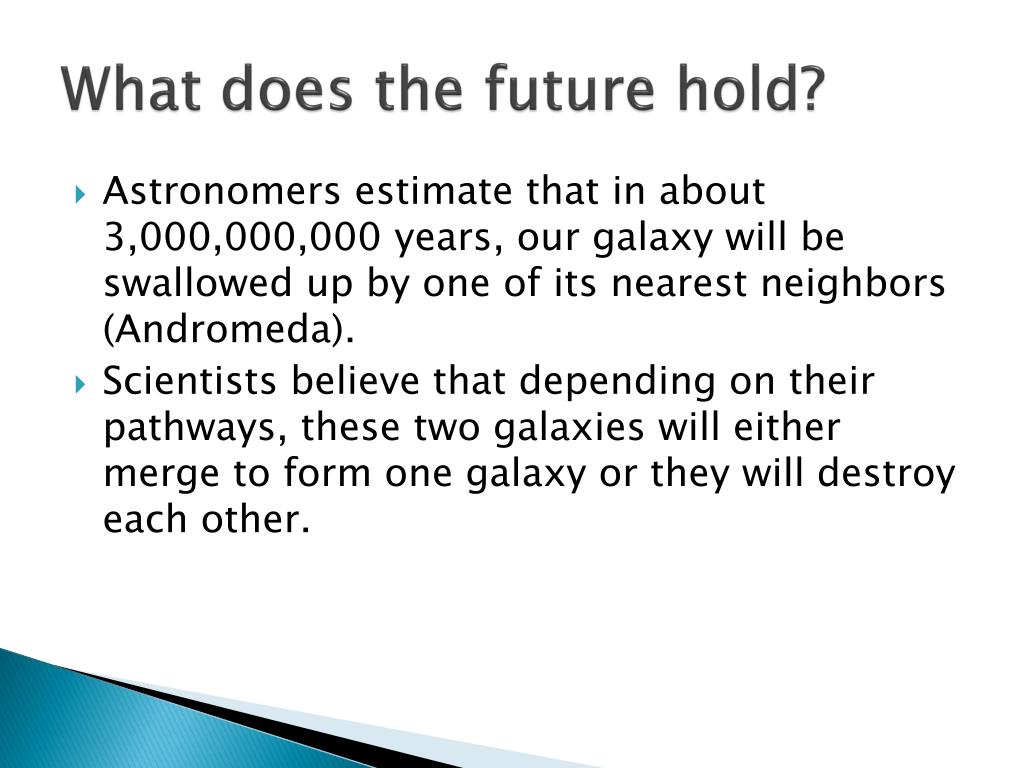 What does the future hold?

Astronomers estimate that in about 3,000,000,000 years, our galaxy will be swallowed up by one of its nearest neighbors (Andromeda).

Scientists believe that depending on their pathways, these two galaxies will either merge to form one galaxy or they will destroy each other.